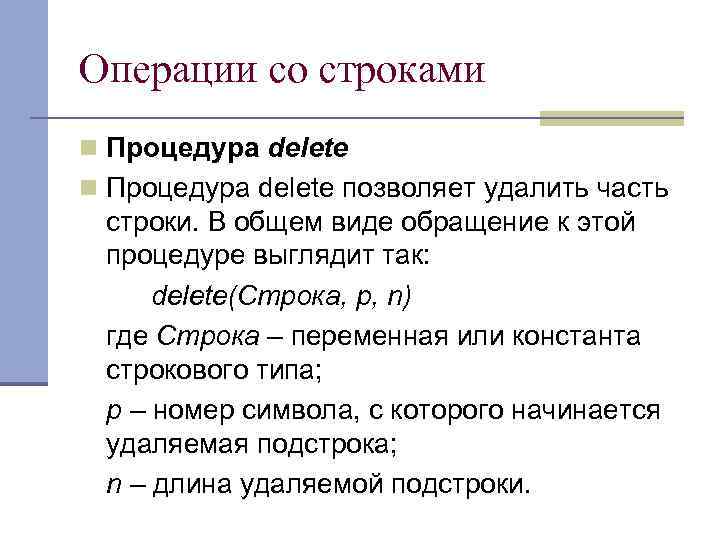 Операции со строками

Процедура delete

Процедура delete позволяет удалить часть строки. В общем виде обращение к этой процедуре выглядит так:

delete(Строка, p, n)

где Строка – переменная или константа строкового типа;

p – номер символа, с которого начинается удаляемая подстрока;

n – длина удаляемой подстроки.